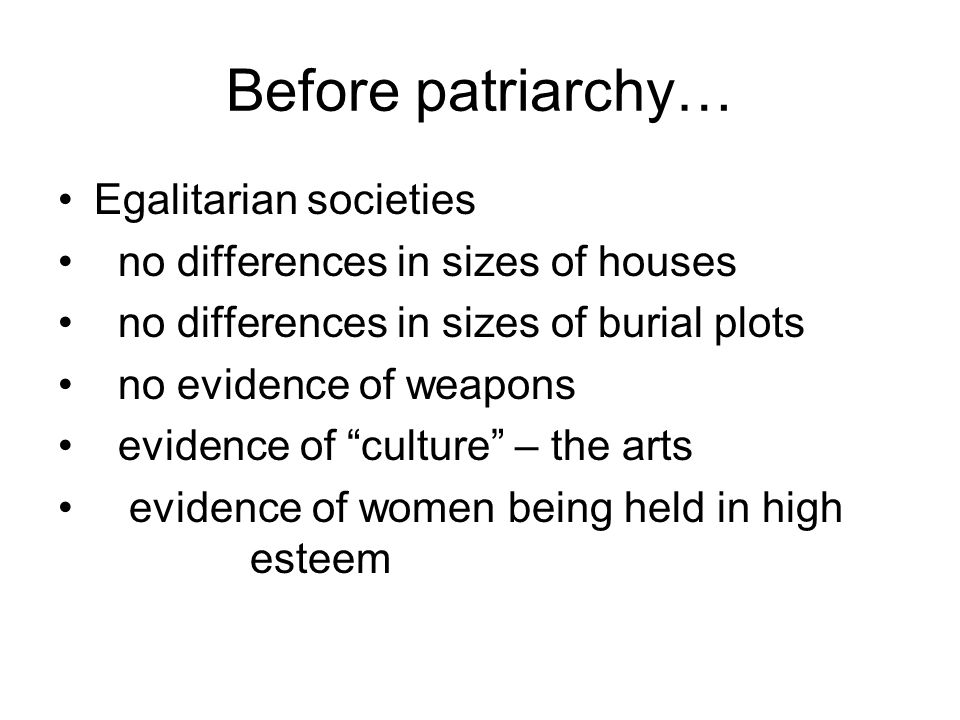 Before patriarchy…

• Egalitarian societies
• no differences in sizes of houses
• no differences in sizes of burial plots
• no evidence of weapons
• evidence of “culture” – the arts
• evidence of women being held in high esteem